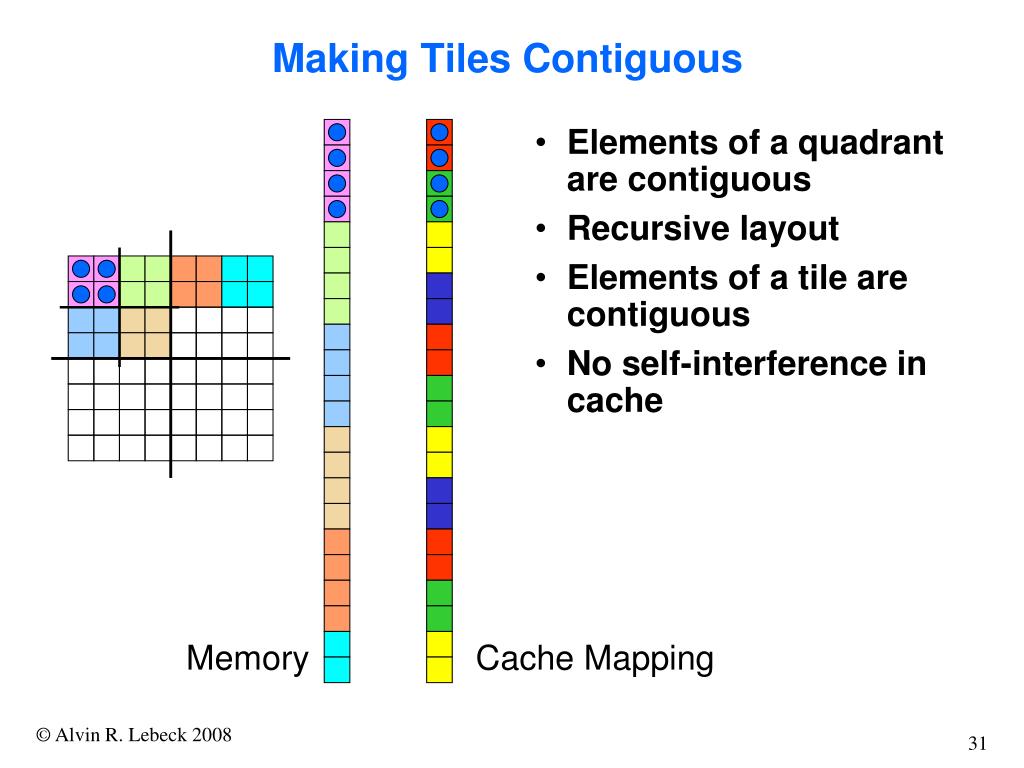 Making Tiles Contiguous

• Elements of a quadrant are contiguous
• Recursive layout
• Elements of a tile are contiguous
• No self-interference in cache

Memory

Cache Mapping

© Alvin R. Lebeck 2008

31